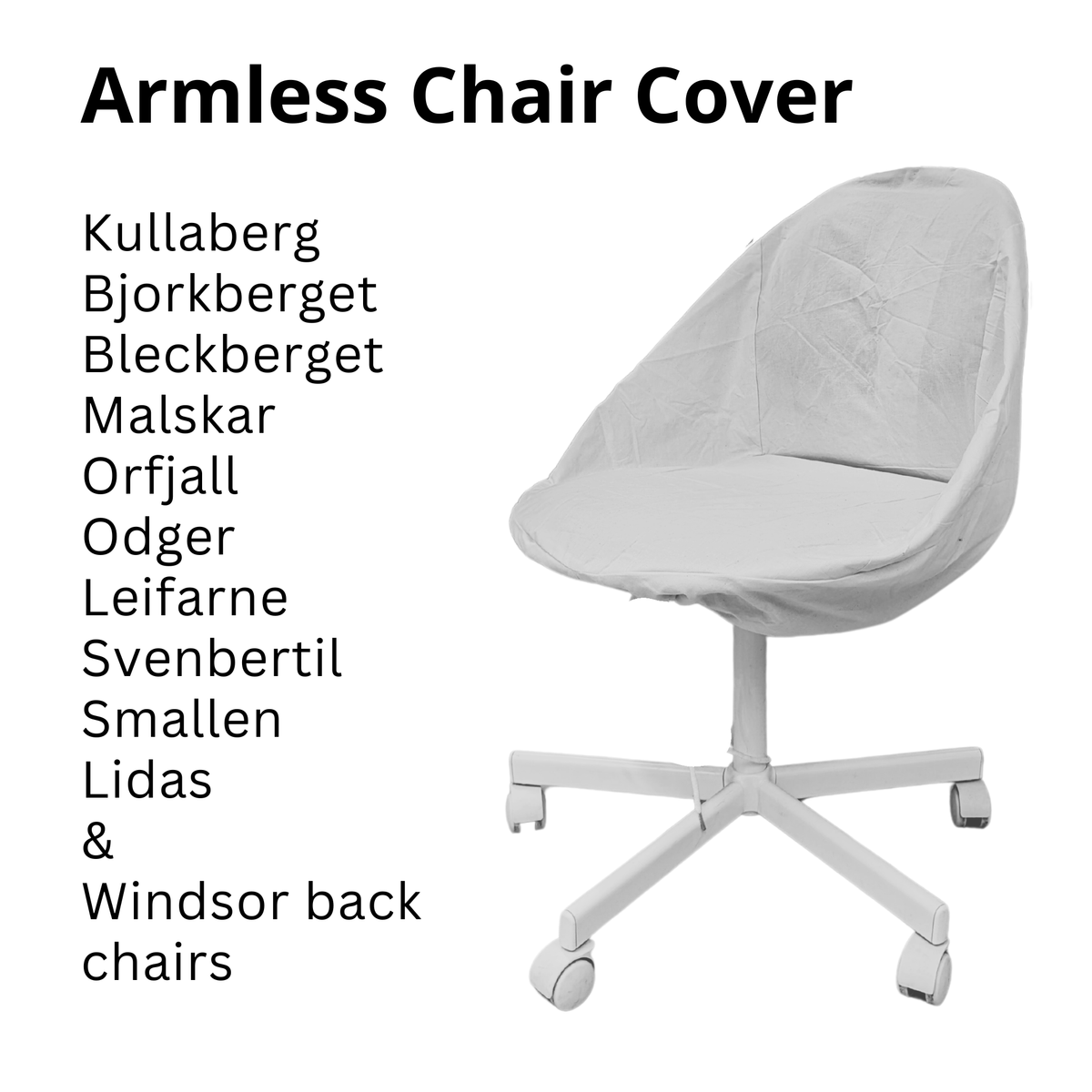 Armless Chair Cover

Kullaberg
Bjorkberget
Bleckberget
Malskar
Orfjall
Odger
Leifarne
Svenbertil
Smallen
Lidas
&
Windsor back chairs